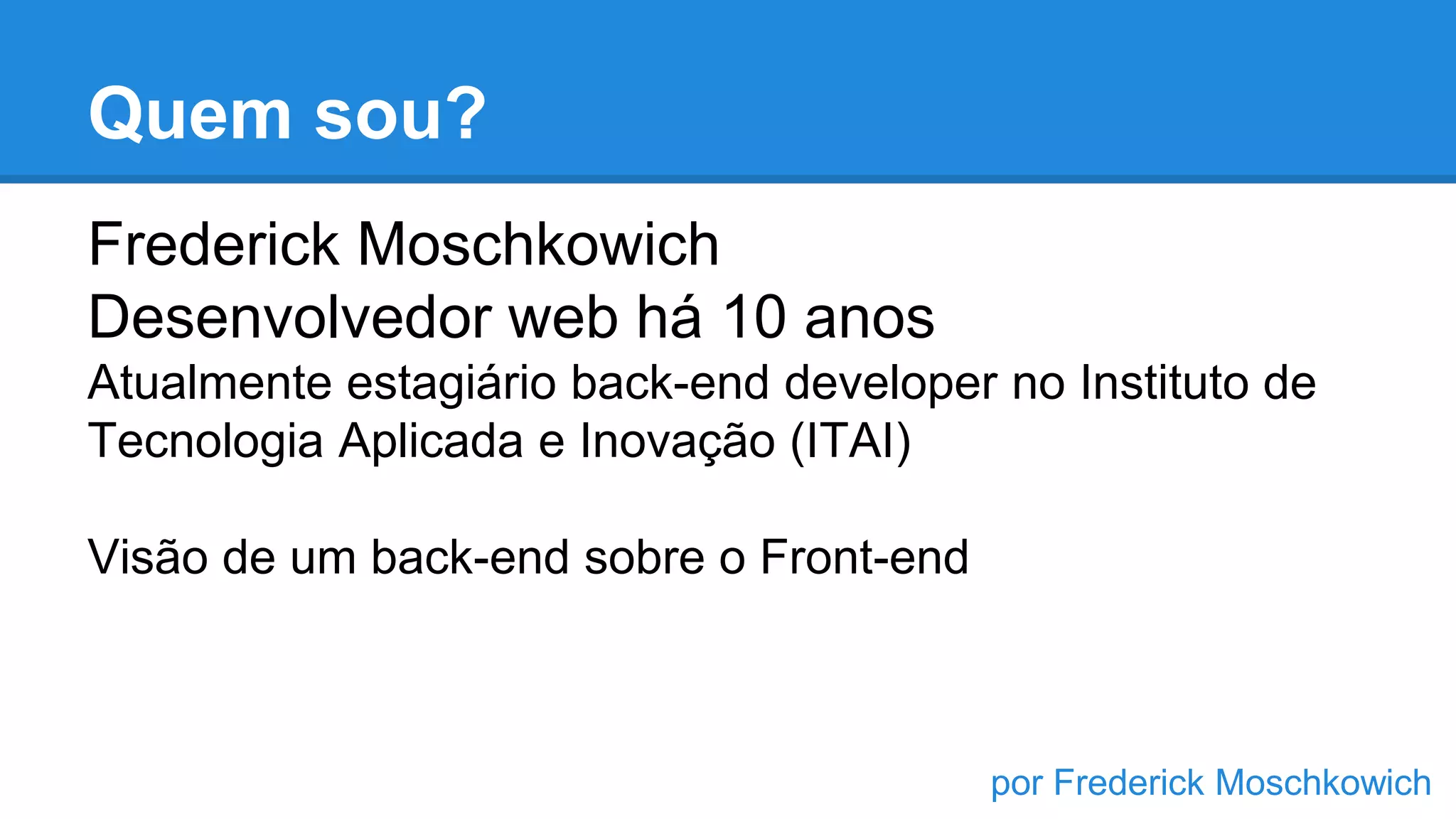 Quem sou?

Frederick Moschkowich
Desenvolvedor web há 10 anos
Atualmente estagiário back-end developer no Instituto de Tecnologia Aplicada e Inovação (ITAI)

Visão de um back-end sobre o Front-end

por Frederick Moschkowich